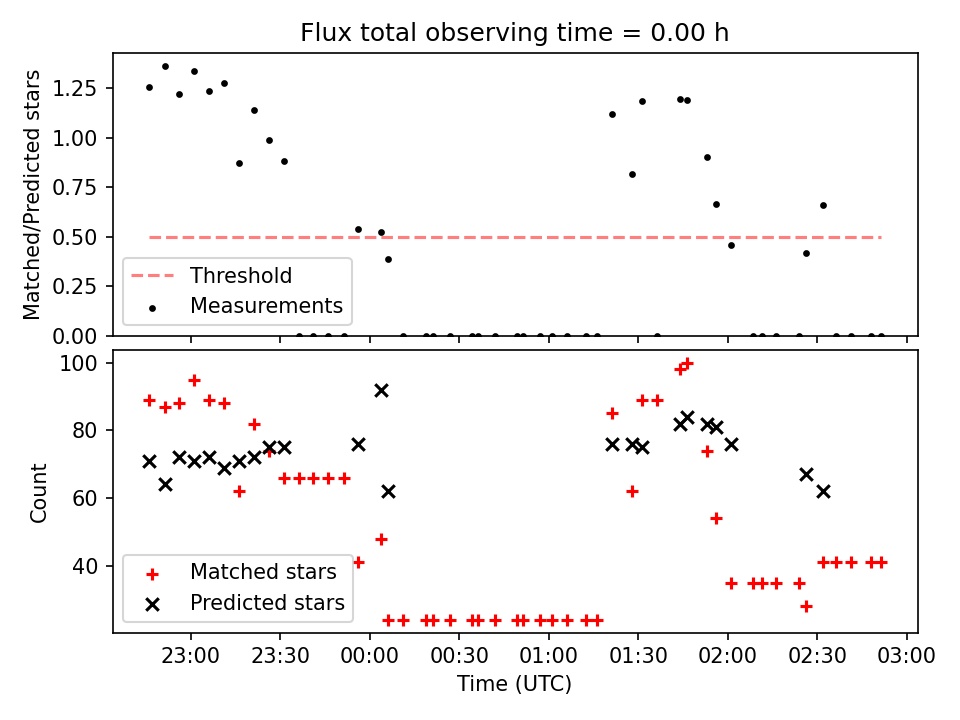 Flux total observing time = 0.00 h

Matched/Predicted stars

1.25
1.00
0.75
0.50
0.25
0.00

Threshold
Measurements

Count

100
80
60
40

Matched stars
Predicted stars

23:00
23:30
00:00
00:30
01:00
01:30
02:00
02:30
03:00

Time (UTC)